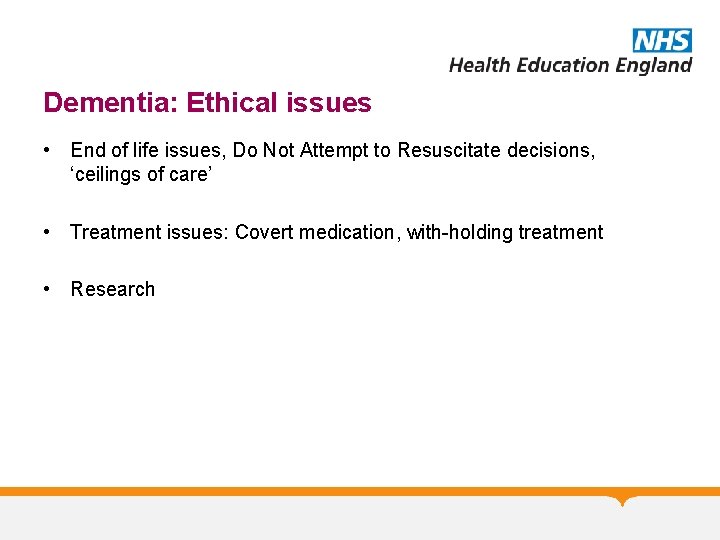 NHS
Health Education England

Dementia: Ethical issues

• End of life issues, Do Not Attempt to Resuscitate decisions, ‘ceilings of care’

• Treatment issues: Covert medication, with-holding treatment

• Research